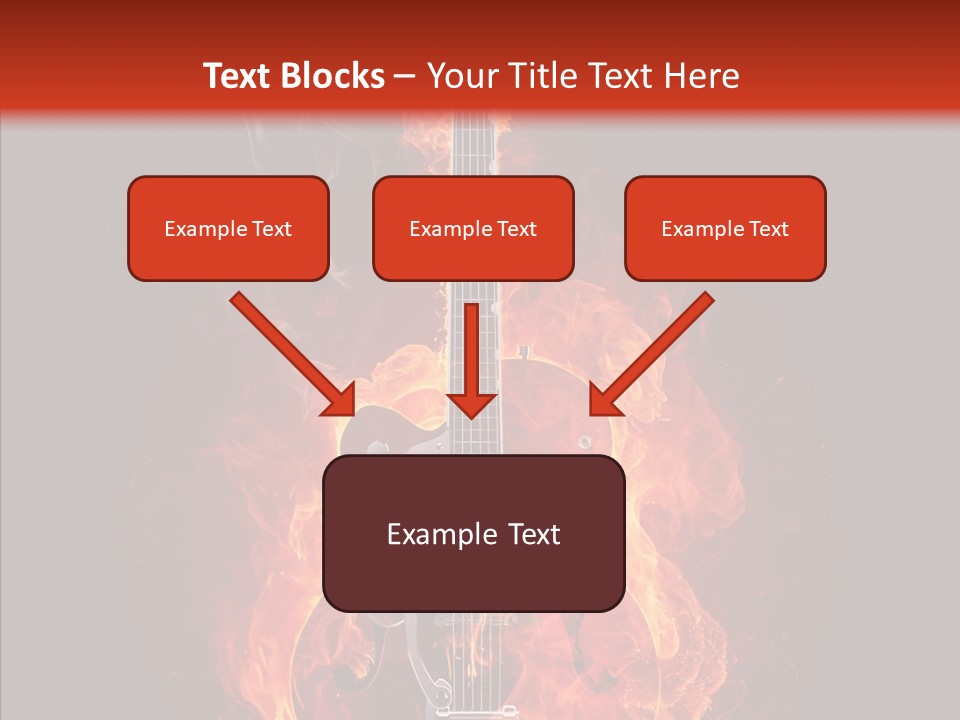 Text Blocks – Your Title Text Here

Example Text

Example Text

Example Text

Example Text